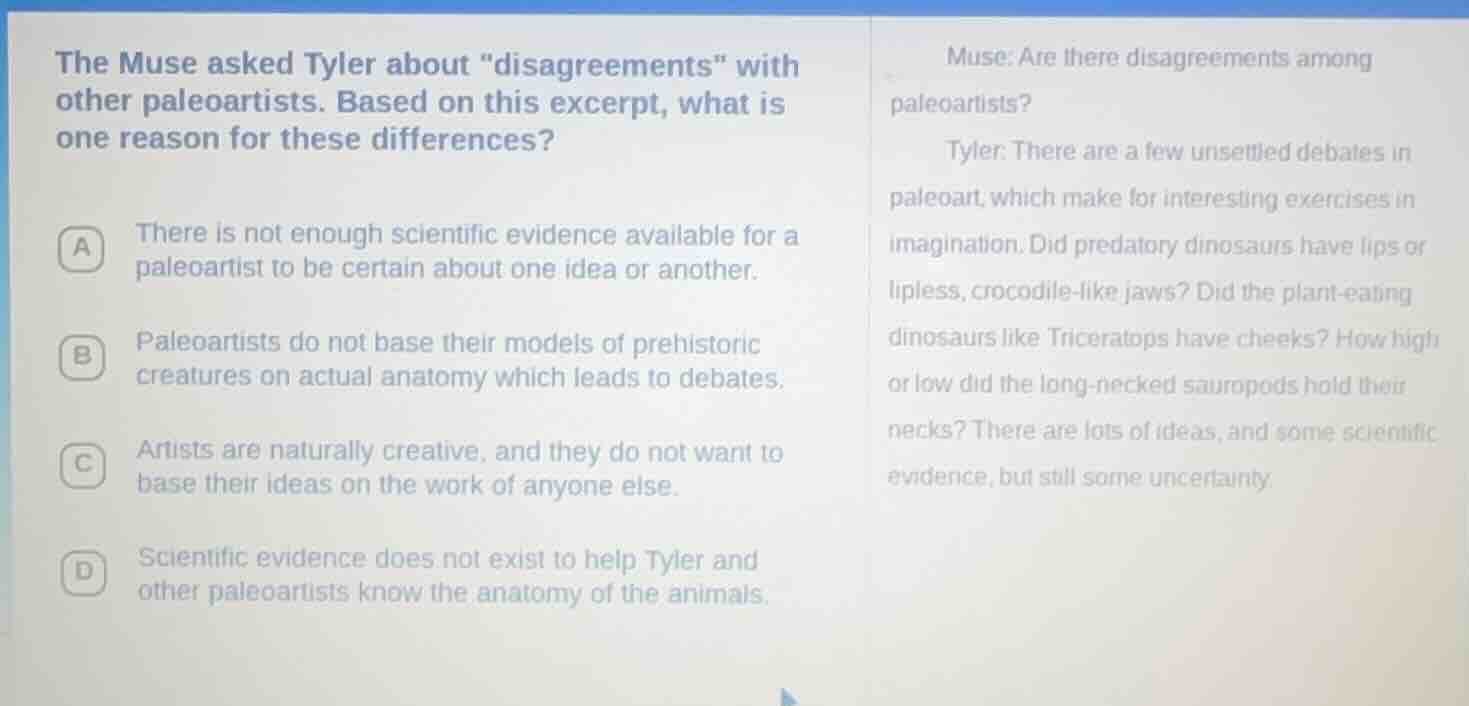 The Muse asked Tyler about "disagreements" with other paleoartists. Based on this excerpt, what is one reason for these differences?

A There is not enough scientific evidence available for a paleoartist to be certain about one idea or another.

B Paleoartists do not base their models of prehistoric creatures on actual anatomy which leads to debates.

C Artists are naturally creative, and they do not want to base their ideas on the work of anyone else.

D Scientific evidence does not exist to help Tyler and other paleoartists know the anatomy of the animals.

Muse: Are there disagreements among paleoartists?

Tyler: There are a few unsettled debates in paleoart, which make for interesting exercises in imagination. Did predatory dinosaurs have lips or lipless, crocodile-like jaws? Did the plant-eating dinosaurs like Triceratops have cheeks? How high or low did the long-necked sauropods hold their necks? There are lots of ideas, and some scientific evidence, but still some uncertainty.